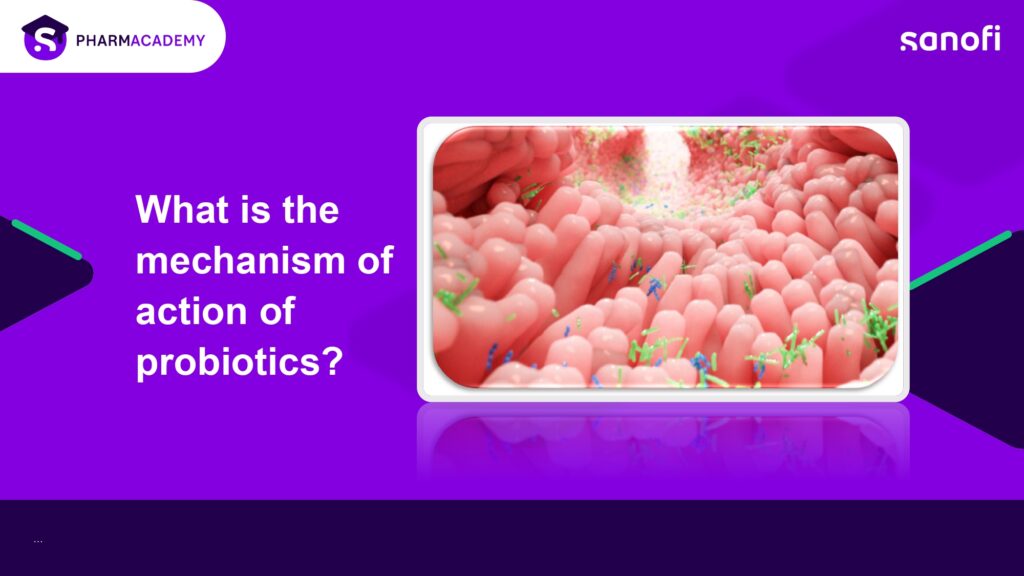 PHARMACADEMY

sanofi

What is the mechanism of action of probiotics?

...